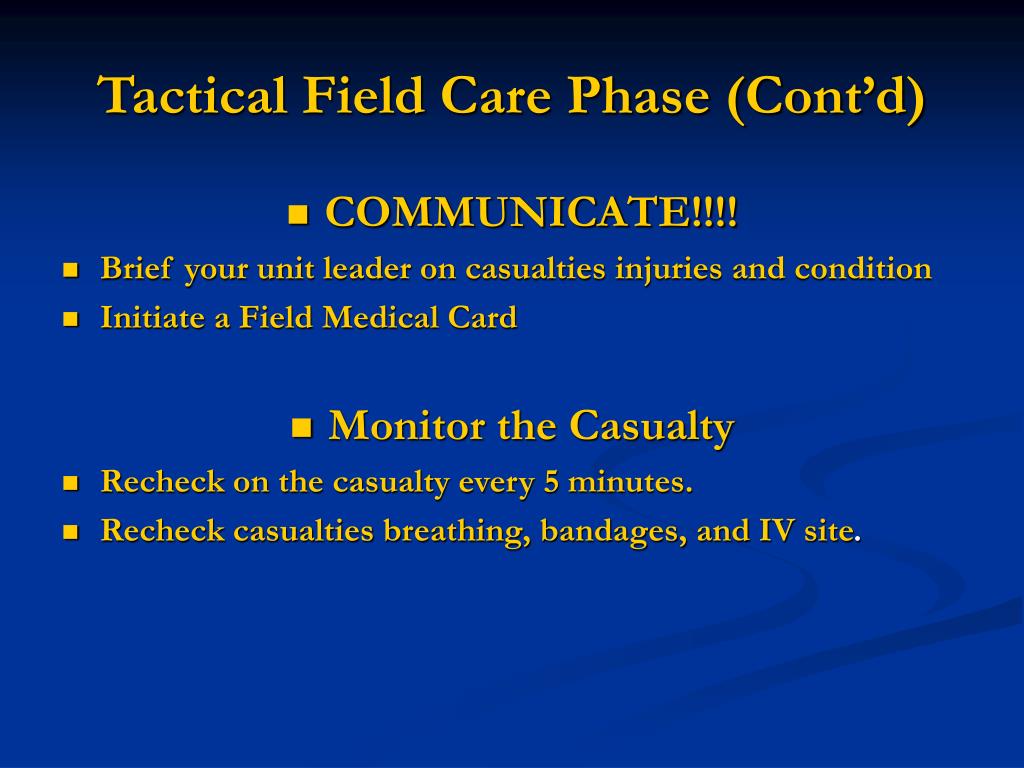 Tactical Field Care Phase (Cont'd)

- COMMUNICATE!!!!
- Brief your unit leader on casualties injuries and condition
- Initiate a Field Medical Card

- Monitor the Casualty
- Recheck on the casualty every 5 minutes.
- Recheck casualties breathing, bandages, and IV site.